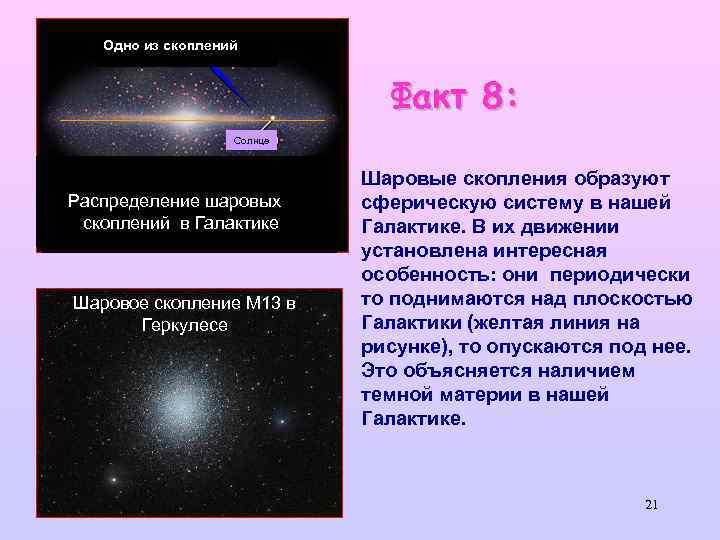 Одно из скоплений

Солнце

Распределение шаровых скоплений в Галактике

Шаровое скопление М13 в Геркулесе

Факт 8:

Шаровые скопления образуют сферическую систему в нашей Галактике. В их движении установлена интересная особенность: они периодически то поднимаются над плоскостью Галактики (желтая линия на рисунке), то опускаются под нее. Это объясняется наличием темной материи в нашей Галактике.

21